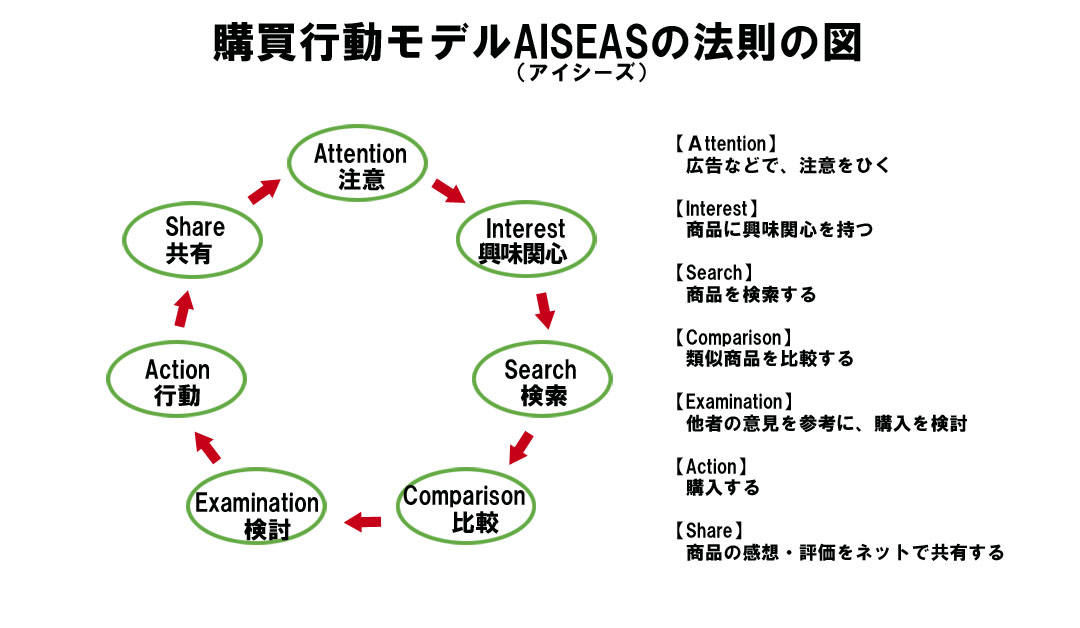 購買行動モデルAISEASの法則の図
（アイシーズ）

Attention
注意

Interest
興味関心

Search
検索

Comparison
比較

Examination
検討

Action
行動

Share
共有

【Attention】
広告などで、注意をひく

【Interest】
商品に興味関心を持つ

【Search】
商品を検索する

【Comparison】
類似商品を比較する

【Examination】
他者の意見を参考に、購入を検討

【Action】
購入する

【Share】
商品の感想・評価をネットで共有する